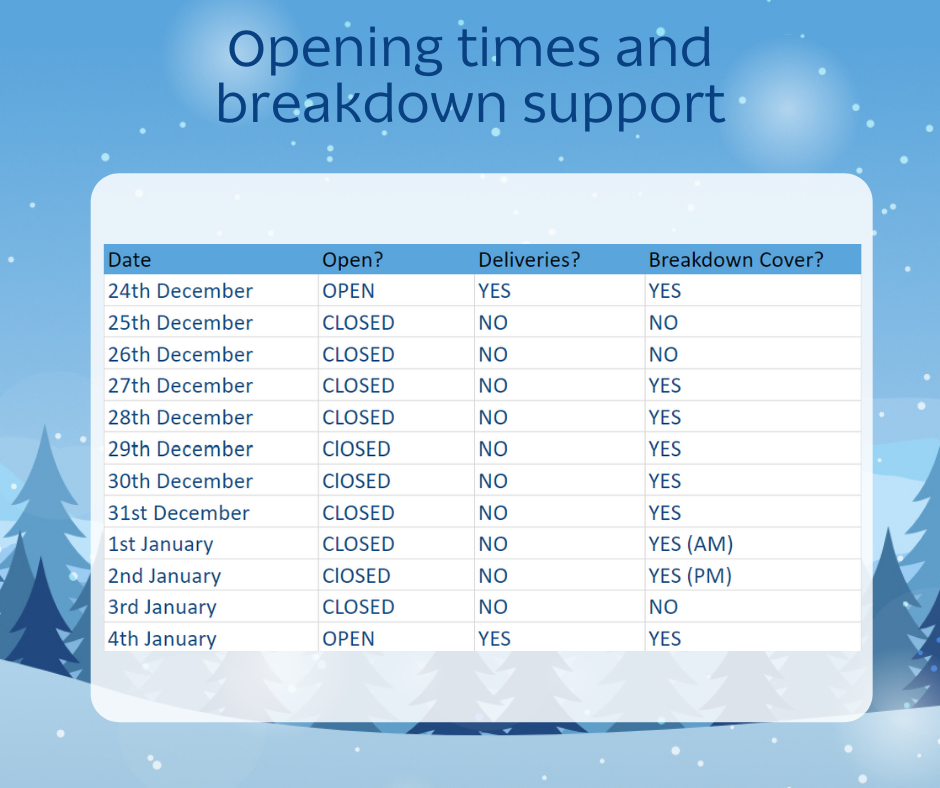 Opening times and breakdown support

| Date | Open? | Deliveries? | Breakdown Cover? |
|---|---|---|---|
| 24th December | OPEN | YES | YES |
| 25th December | CLOSED | NO | NO |
| 26th December | CLOSED | NO | NO |
| 27th December | CLOSED | NO | YES |
| 28th December | CLOSED | NO | YES |
| 29th December | ClOSED | NO | YES |
| 30th December | ClOSED | NO | YES |
| 31st December | CLOSED | NO | YES |
| 1st January | CLOSED | NO | YES (AM) |
| 2nd January | ClOSED | NO | YES (PM) |
| 3rd January | CLOSED | NO | NO |
| 4th January | OPEN | YES | YES |